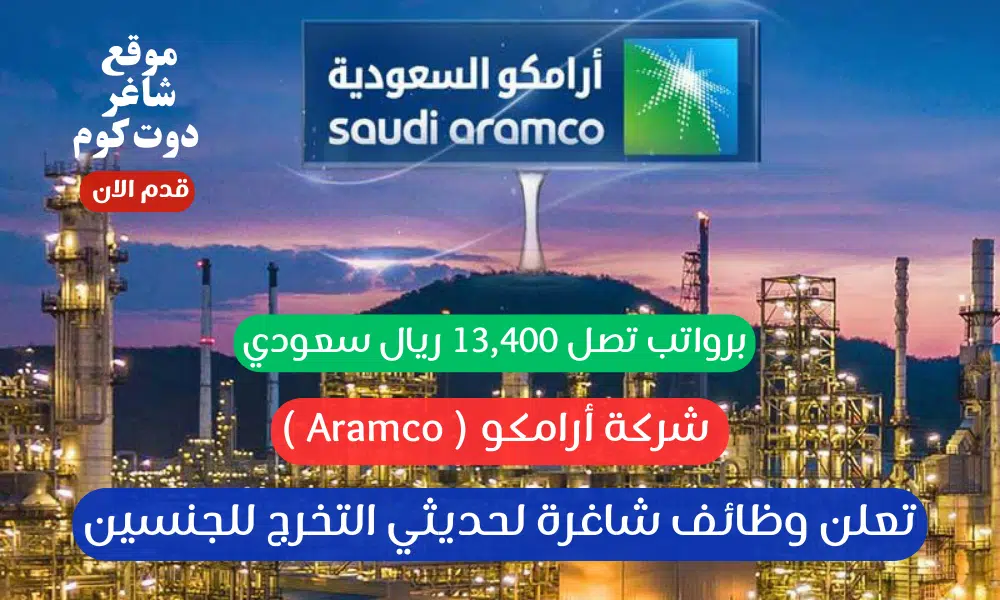 موقع شاغر دوت كوم

قدم الان

أرامكو السعودية
saudi aramco

برواتب تصل 13,400 ريال سعودي

شركة أرامكو ( Aramco )

تعلن وظائف شاغرة لحديثي التخرج للجنسين